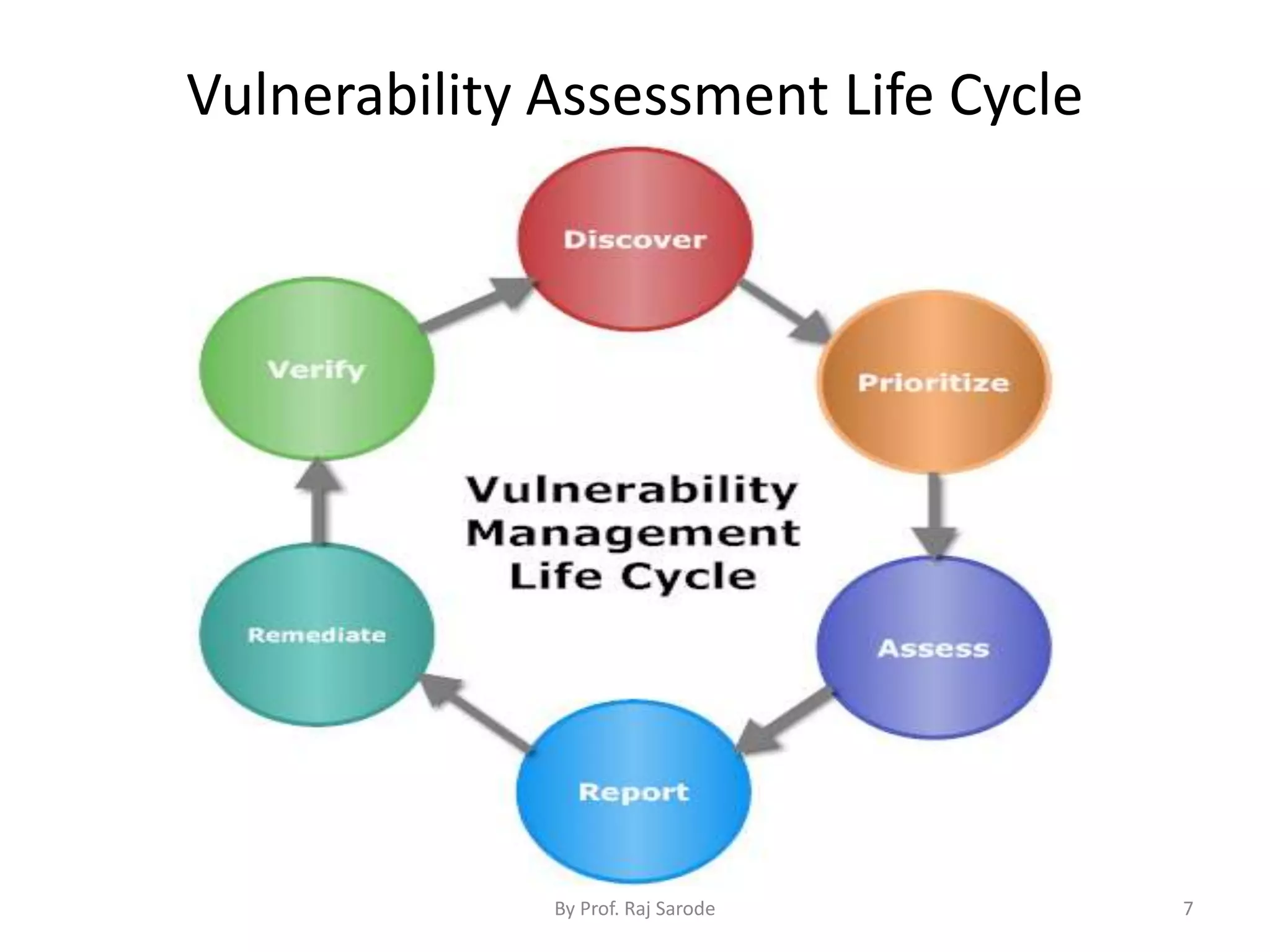 Vulnerability Assessment Life Cycle

Discover

Prioritize

Assess

Report

Remediate

Verify

Vulnerability Management Life Cycle

By Prof. Raj Sarode

7